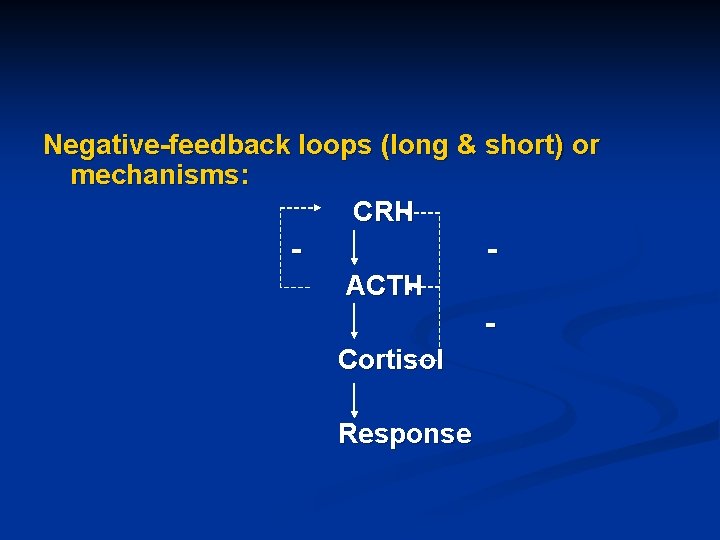 Negative-feedback loops (long & short) or mechanisms:

CRH
-
-
ACTH
-
Cortisol
Response